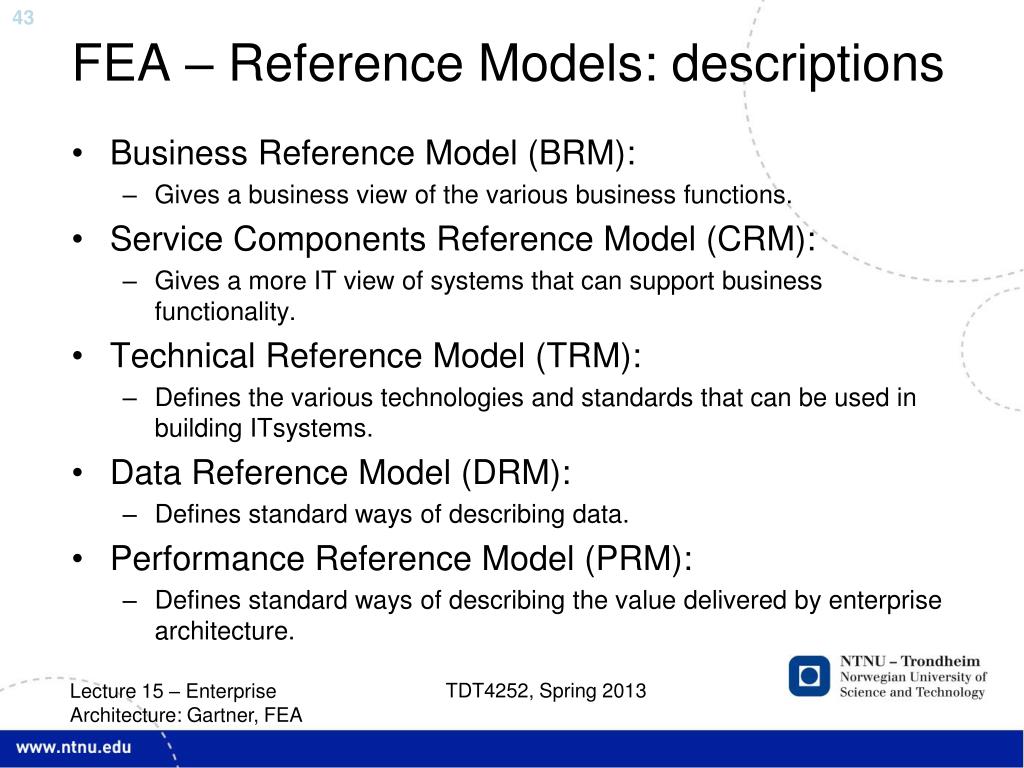 43

FEA – Reference Models: descriptions

• Business Reference Model (BRM):
  – Gives a business view of the various business functions.
• Service Components Reference Model (CRM):
  – Gives a more IT view of systems that can support business functionality.
• Technical Reference Model (TRM):
  – Defines the various technologies and standards that can be used in building ITsystems.
• Data Reference Model (DRM):
  – Defines standard ways of describing data.
• Performance Reference Model (PRM):
  – Defines standard ways of describing the value delivered by enterprise architecture.

Lecture 15 – Enterprise Architecture: Gartner, FEA

TDT4252, Spring 2013

NTNU – Trondheim
Norwegian University of Science and Technology

www.ntnu.edu